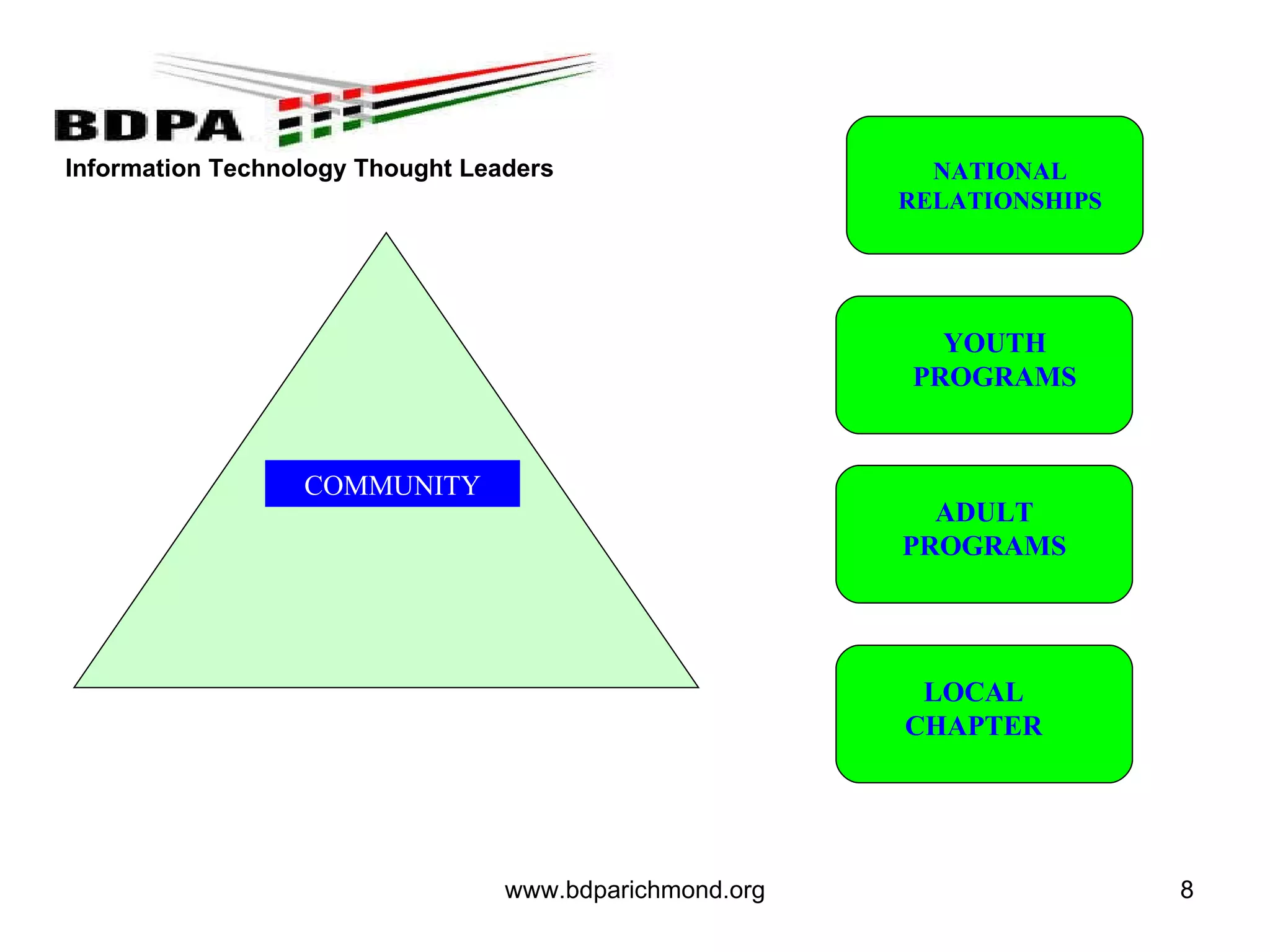 BDPA

Information Technology Thought Leaders

COMMUNITY

NATIONAL RELATIONSHIPS

YOUTH PROGRAMS

ADULT PROGRAMS

LOCAL CHAPTER

www.bdparichmond.org

8